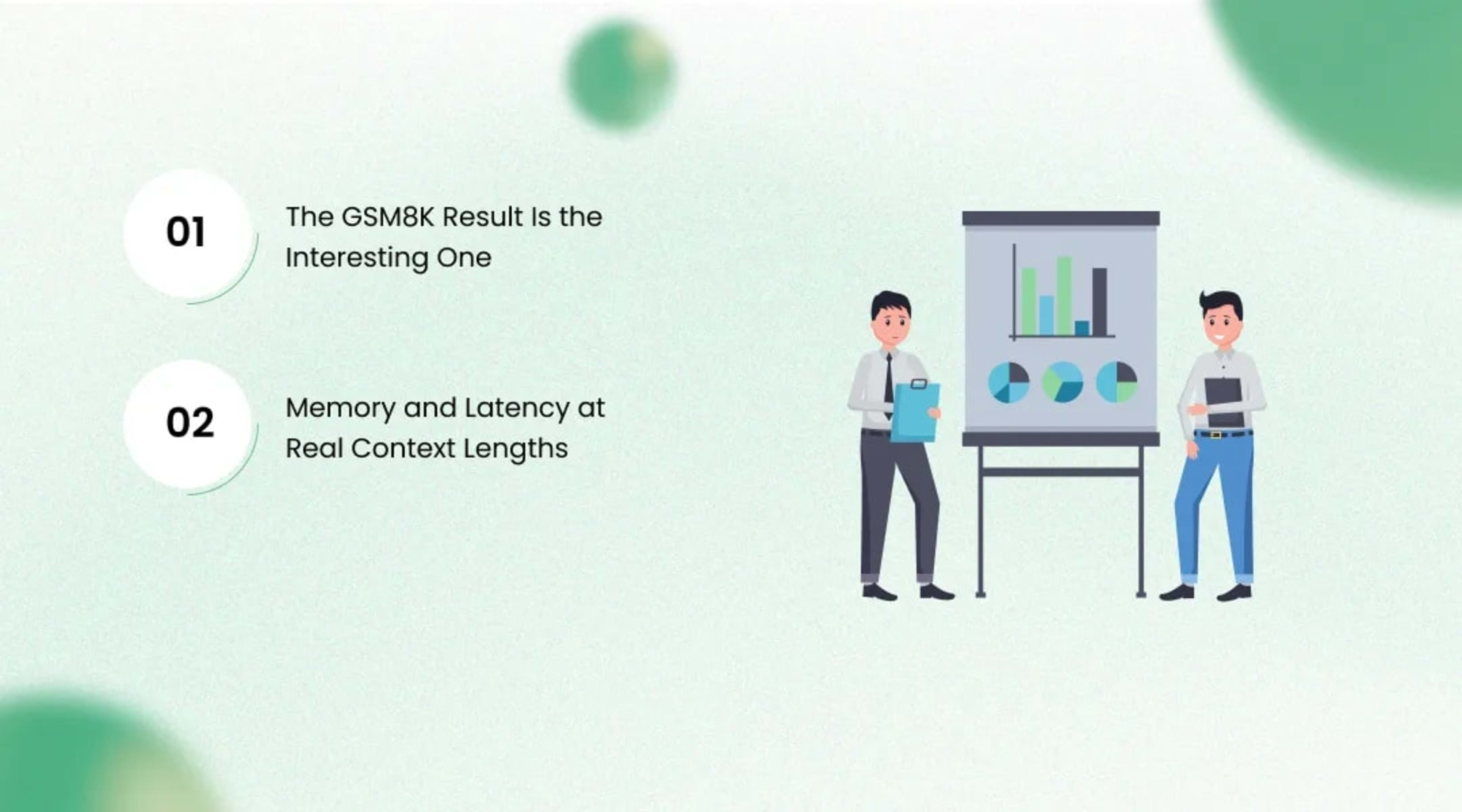 01

The GSM8K Result Is the Interesting One

02

Memory and Latency at Real Context Lengths